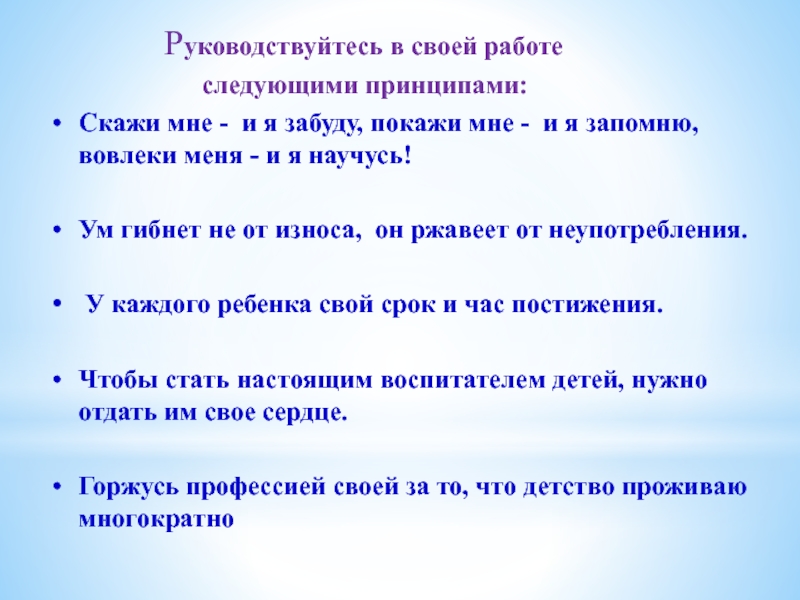 Руководствуйтесь в своей работе следующими принципами:

• Скажи мне - и я забуду, покажи мне - и я запомню, вовлеки меня - и я научусь!

• Ум гибнет не от износа, он ржавеет от неупотребления.

• У каждого ребенка свой срок и час постижения.

• Чтобы стать настоящим воспитателем детей, нужно отдать им свое сердце.

• Горжусь профессией своей за то, что детство проживаю многократно